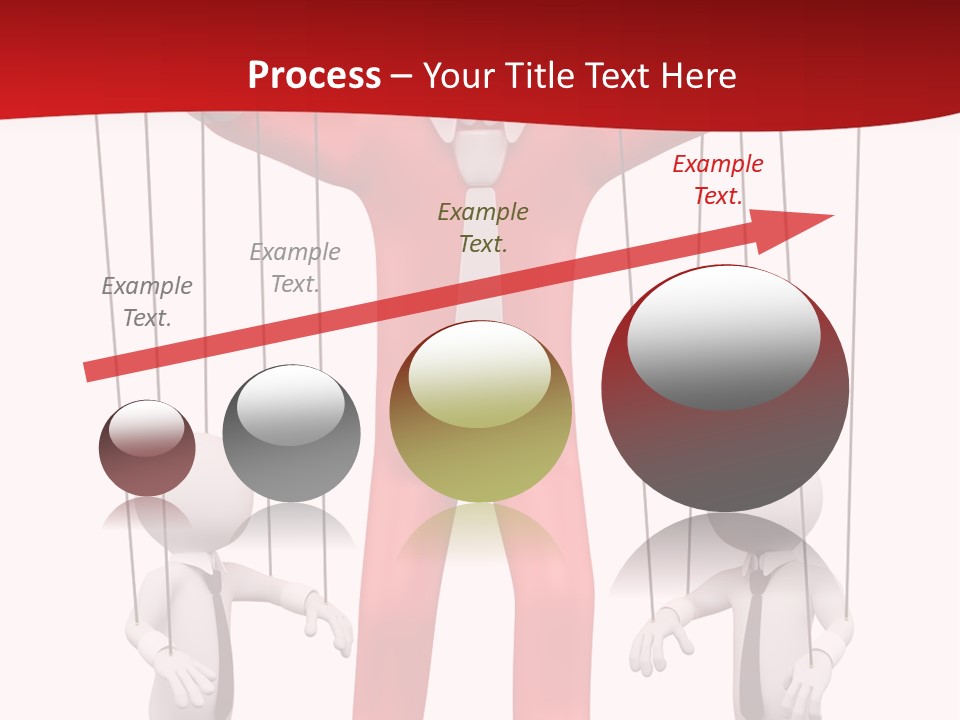 Process – Your Title Text Here

Example Text.

Example Text.

Example Text.

Example Text.